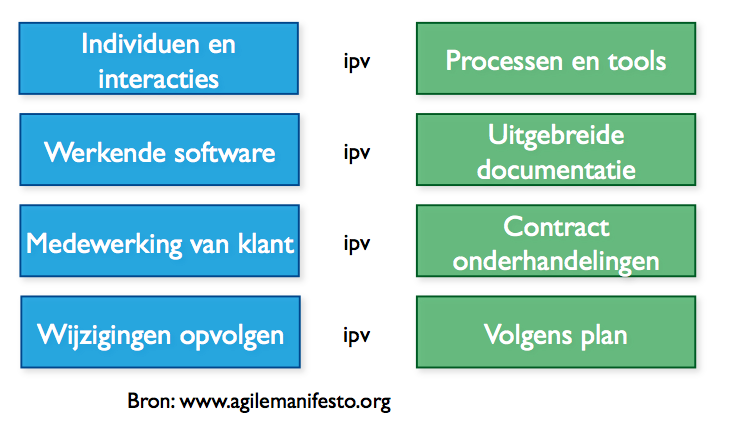 Individuen en interacties

ipv

Processen en tools

Werkende software

ipv

Uitgebreide documentatie

Medewerking van klant

ipv

Contract onderhandelingen

Wijzigingen opvolgen

ipv

Volgens plan

Bron: www.agilemanifesto.org